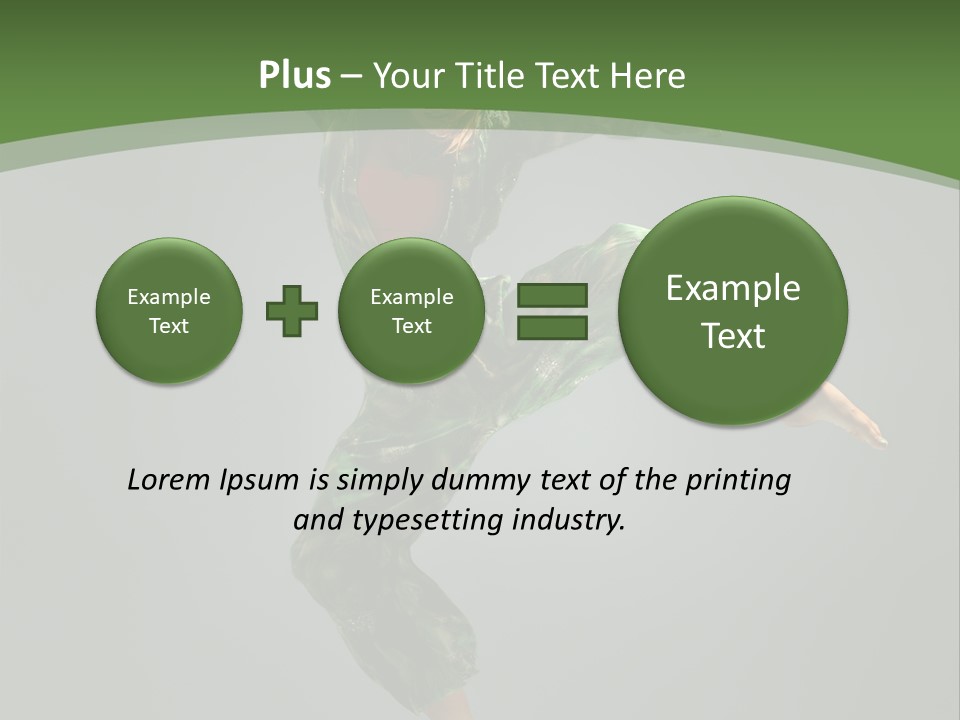 Plus – Your Title Text Here

Example Text

Example Text

Example Text

Lorem Ipsum is simply dummy text of the printing and typesetting industry.